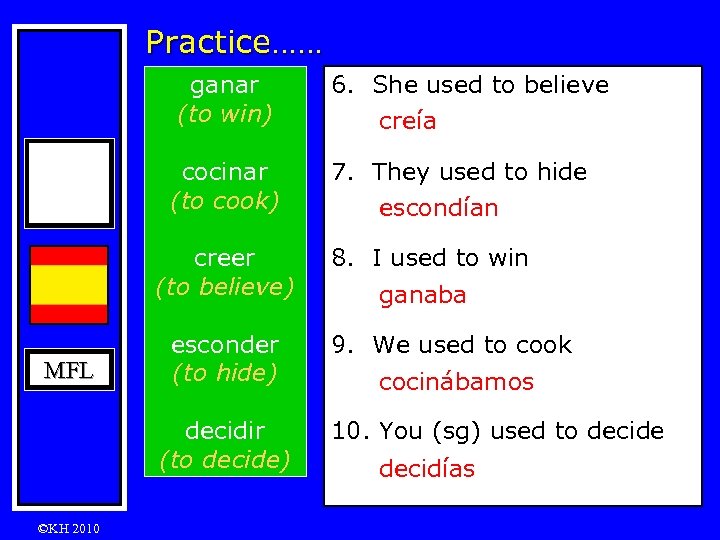 Practice……

MFL

ganar
(to win)

cocinar
(to cook)

creer
(to believe)

esconder
(to hide)

decidir
(to decide)

6. She used to believe
creía

7. They used to hide
escondían

8. I used to win
ganaba

9. We used to cook
cocinábamos

10. You (sg) used to decide
decidías

©KH 2010